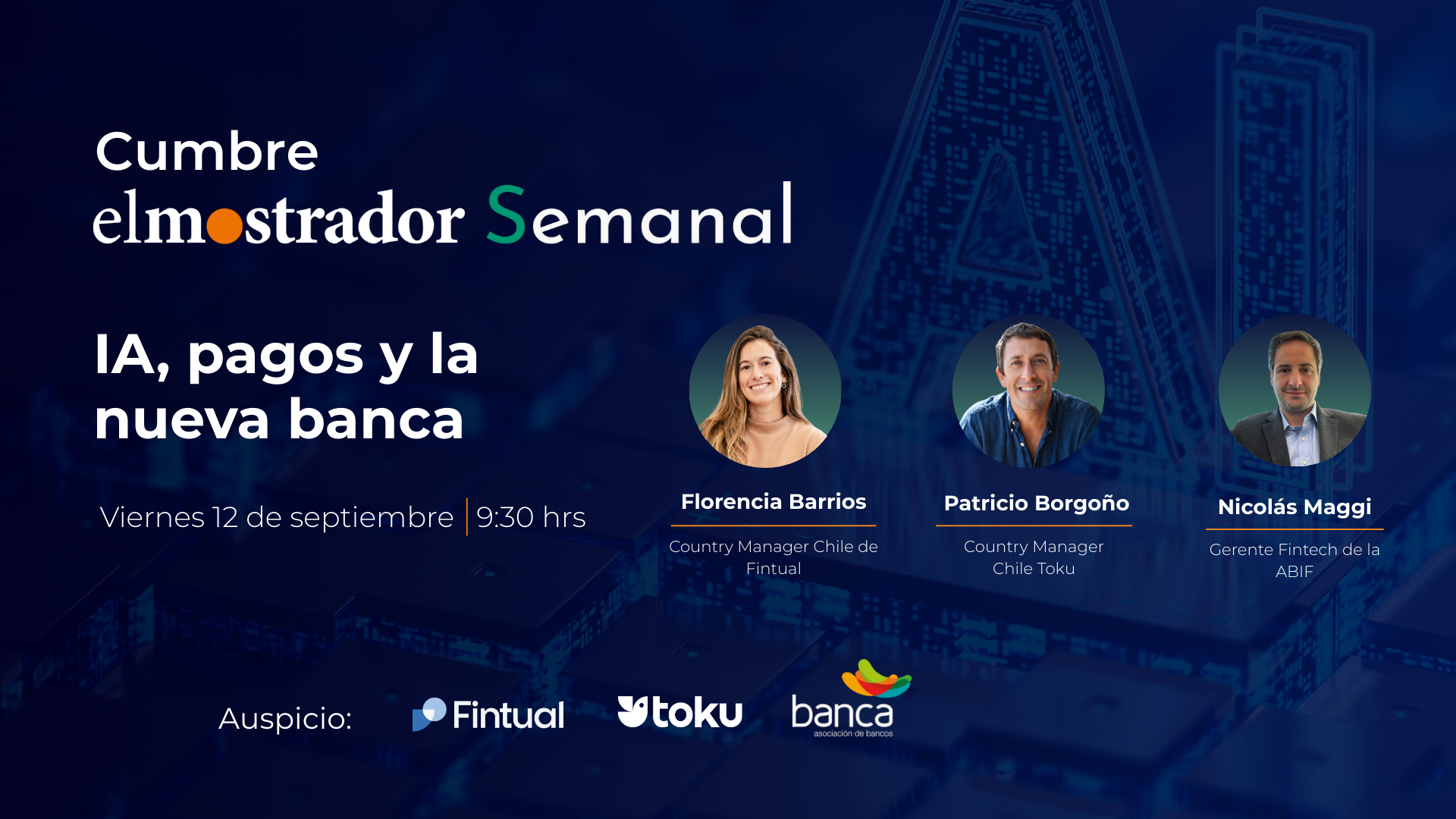 Cumbre
elmostrador Semanal

IA, pagos y la nueva banca

Viernes 12 de septiembre | 9:30 hrs

Florencia Barrios
Country Manager Chile de Fintual

Patricio Borgoño
Country Manager Chile Toku

Nicolás Maggi
Gerente Fintech de la ABIF

Auspicio: Fintual toku banca asociación de bancos